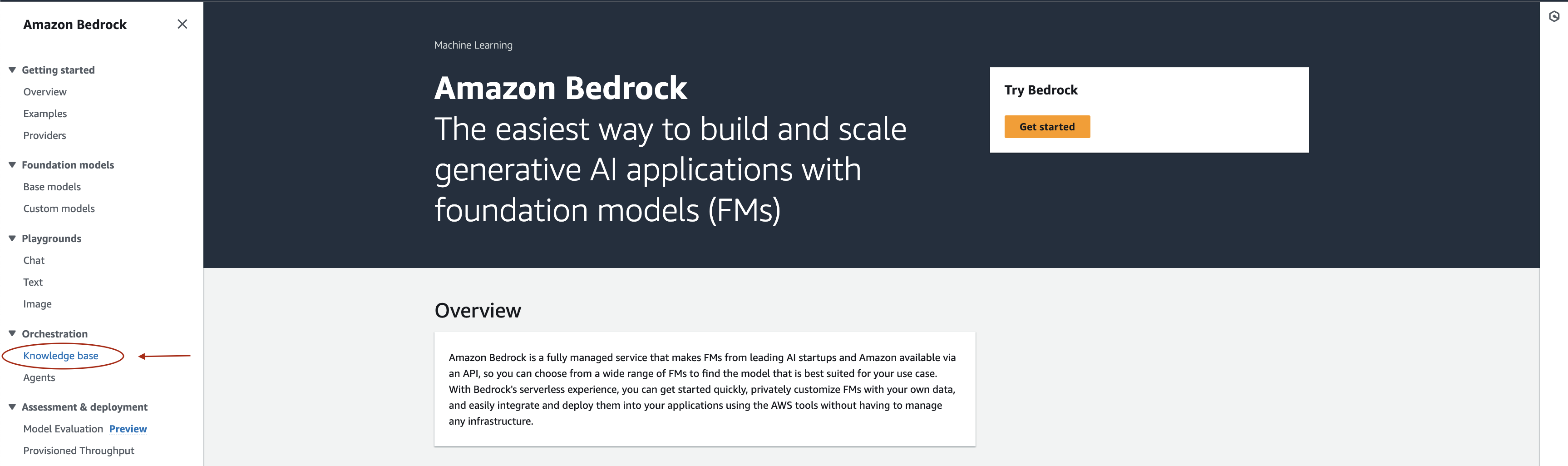 Amazon Bedrock

Getting started
Overview
Examples
Providers

Foundation models
Base models
Custom models

Playgrounds
Chat
Text
Image

Orchestration
Knowledge base
Agents

Assessment & deployment
Model Evaluation Preview
Provisioned Throughput

Machine Learning

Amazon Bedrock
The easiest way to build and scale generative AI applications with foundation models (FMs)

Try Bedrock
Get started

Overview

Amazon Bedrock is a fully managed service that makes FMs from leading AI startups and Amazon available via an API, so you can choose from a wide range of FMs to find the model that is best suited for your use case. With Bedrock's serverless experience, you can get started quickly, privately customize FMs with your own data, and easily integrate and deploy them into your applications using the AWS tools without having to manage any infrastructure.